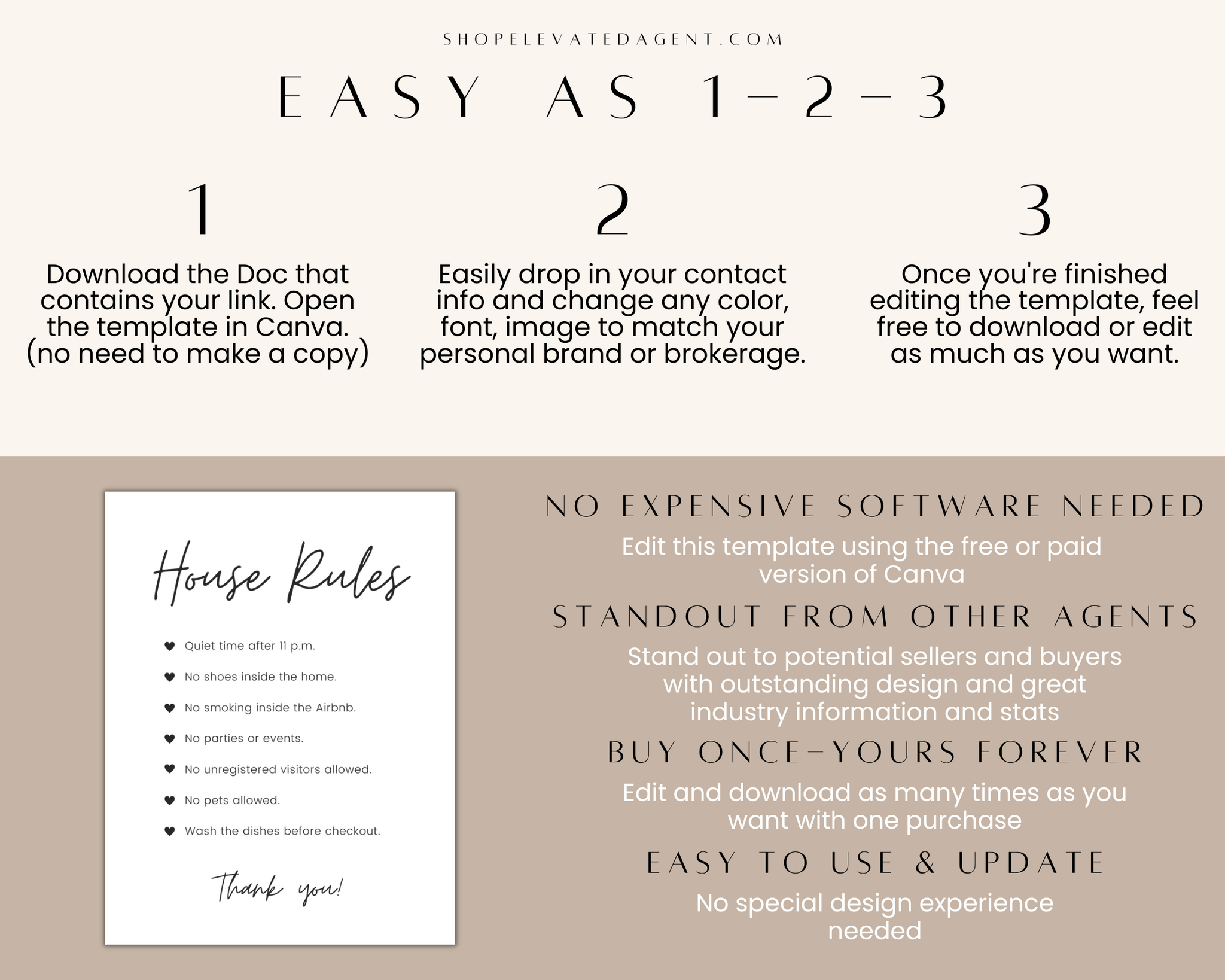 SHOPELEVATEDAGENT.COM

EASY AS 1-2-3

1

Download the Doc that contains your link. Open the template in Canva. (no need to make a copy)

2

Easily drop in your contact info and change any color, font, image to match your personal brand or brokerage.

3

Once you're finished editing the template, feel free to download or edit as much as you want.

House Rules

Quiet time after 11 p.m.

No shoes inside the home.

No smoking inside the Airbnb.

No parties or events.

No unregistered visitors allowed.

No pets allowed.

Wash the dishes before checkout.

Thank you!

NO EXPENSIVE SOFTWARE NEEDED

Edit this template using the free or paid version of Canva

STANDOUT FROM OTHER AGENTS

Stand out to potential sellers and buyers with outstanding design and great industry information and stats

BUY ONCE-YOURS FOREVER

Edit and download as many times as you want with one purchase

EASY TO USE & UPDATE

No special design experience needed